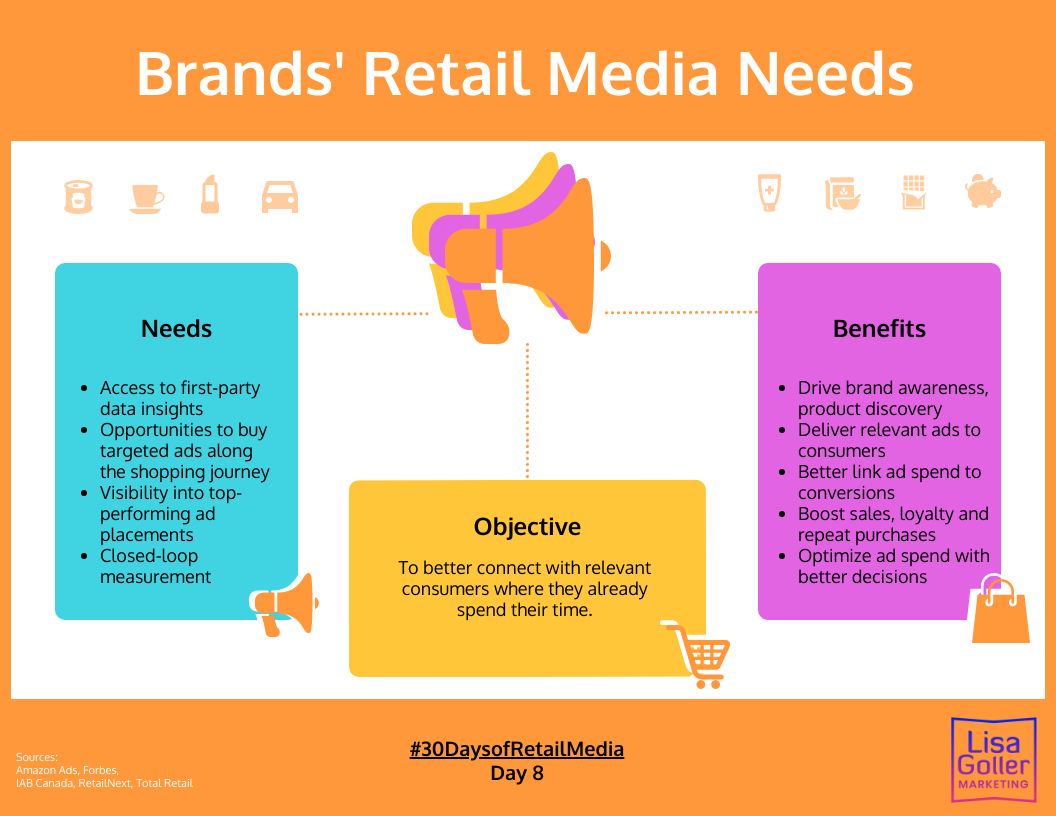 Brands' Retail Media Needs

Needs

- Access to first-party data insights
- Opportunities to buy targeted ads along the shopping journey
- Visibility into top-performing ad placements
- Closed-loop measurement

Objective

To better connect with relevant consumers where they already spend their time.

Benefits

- Drive brand awareness, product discovery
- Deliver relevant ads to consumers
- Better link ad spend to conversions
- Boost sales, loyalty and repeat purchases
- Optimize ad spend with better decisions

Sources:
Amazon Ads, Forbes,
IAB Canada, RetailNext, Total Retail

#30DaysofRetailMedia
Day 8

Lisa
Goller
MARKETING